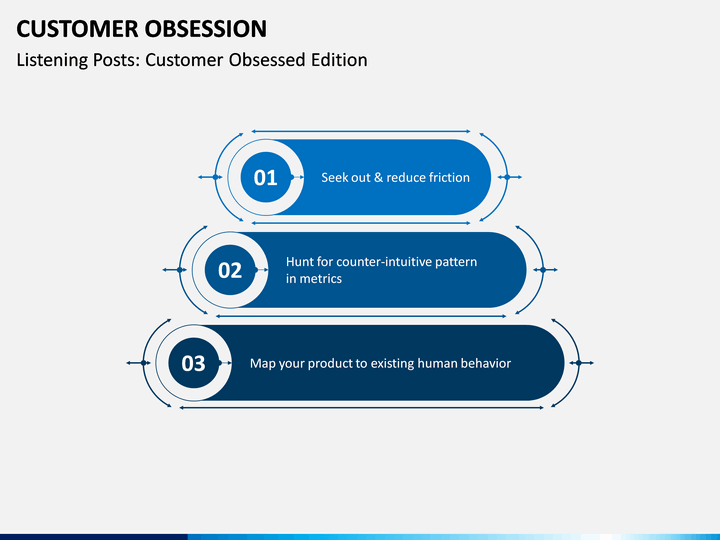 CUSTOMER OBSESSION

Listening Posts: Customer Obsessed Edition

01

Seek out & reduce friction

02

Hunt for counter-intuitive pattern in metrics

03

Map your product to existing human behavior